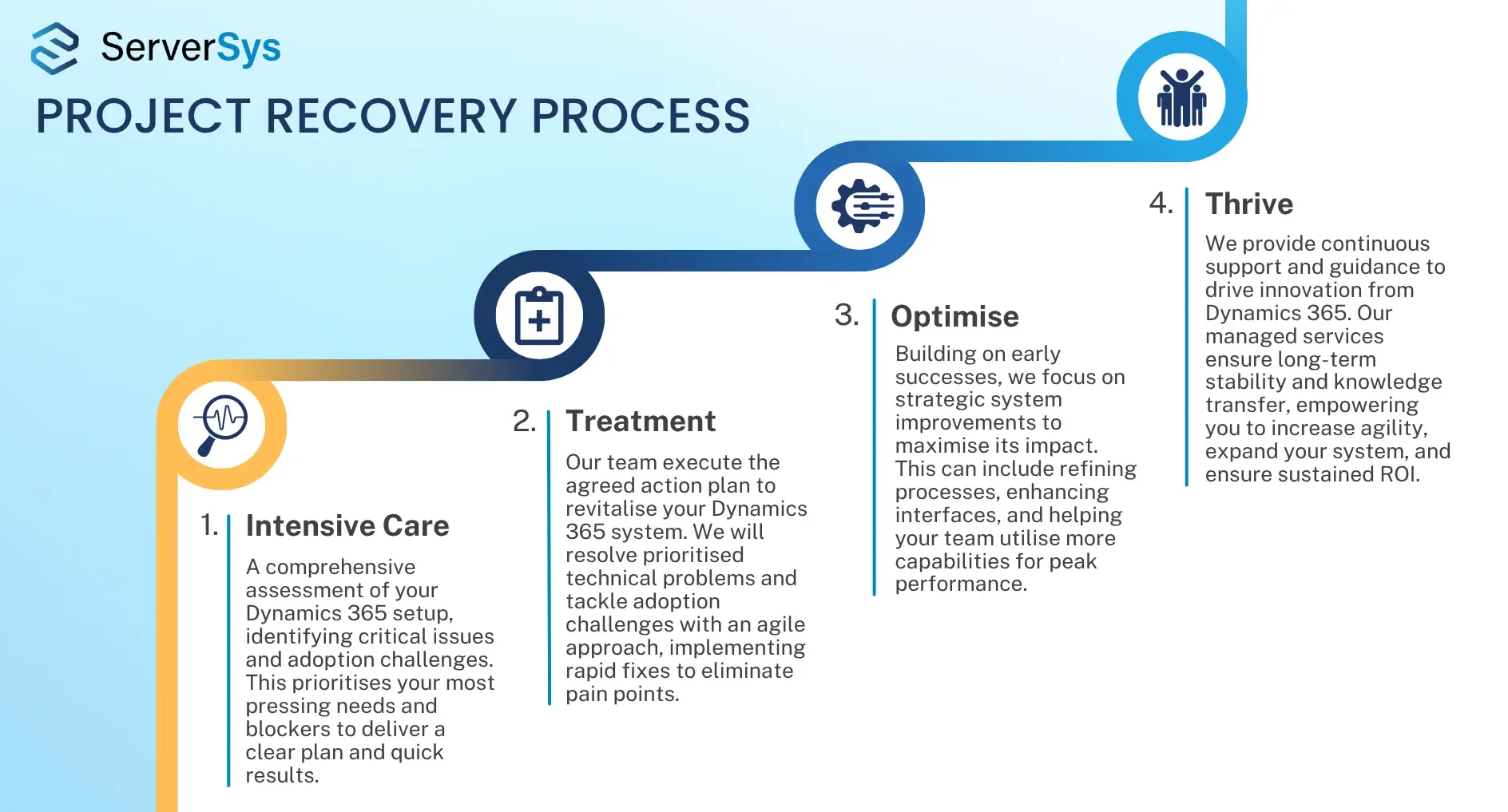 ServerSys

PROJECT RECOVERY PROCESS

1. Intensive Care

A comprehensive assessment of your Dynamics 365 setup, identifying critical issues and adoption challenges. This prioritises your most pressing needs and blockers to deliver a clear plan and quick results.

2. Treatment

Our team execute the agreed action plan to revitalise your Dynamics 365 system. We will resolve prioritised technical problems and tackle adoption challenges with an agile approach, implementing rapid fixes to eliminate pain points.

3. Optimise

Building on early successes, we focus on strategic system improvements to maximise its impact. This can include refining processes, enhancing interfaces, and helping your team utilise more capabilities for peak performance.

4. Thrive

We provide continuous support and guidance to drive innovation from Dynamics 365. Our managed services ensure long-term stability and knowledge transfer, empowering you to increase agility, expand your system, and ensure sustained ROI.